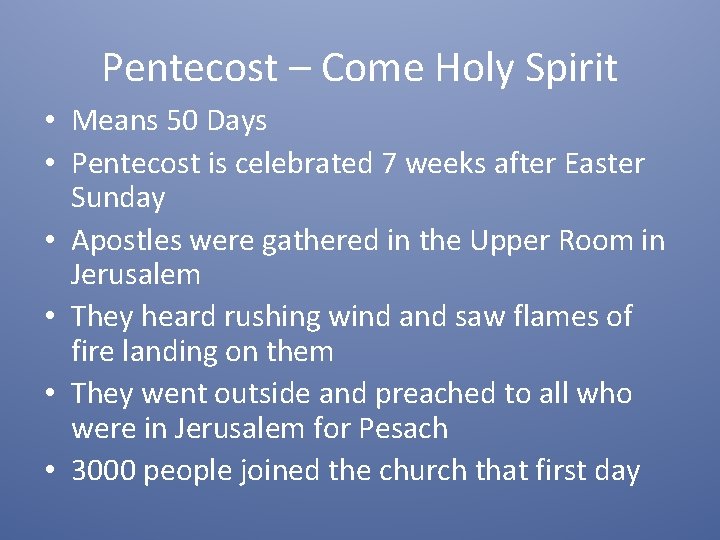 Pentecost – Come Holy Spirit

• Means 50 Days
• Pentecost is celebrated 7 weeks after Easter Sunday
• Apostles were gathered in the Upper Room in Jerusalem
• They heard rushing wind and saw flames of fire landing on them
• They went outside and preached to all who were in Jerusalem for Pesach
• 3000 people joined the church that first day